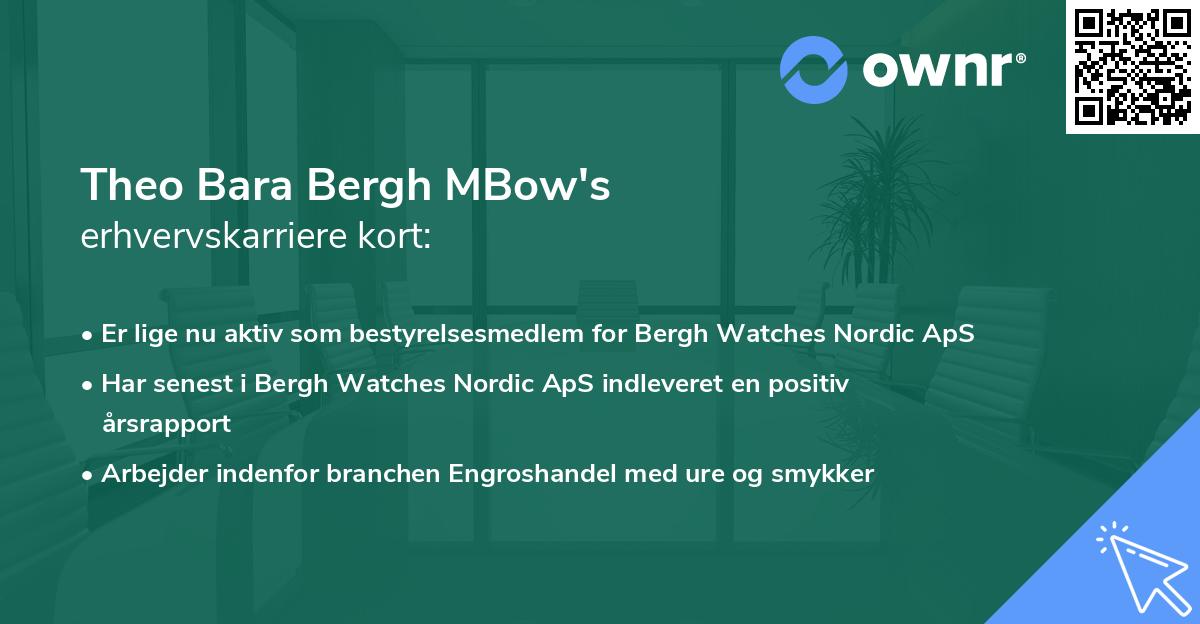 ownr®

Theo Bara Bergh MBow's
erhvervskarriere kort:

• Er lige nu aktiv som bestyrelsesmedlem for Bergh Watches Nordic ApS
• Har senest i Bergh Watches Nordic ApS indleveret en positiv årsrapport
• Arbejder indenfor branchen Engroshandel med ure og smykker